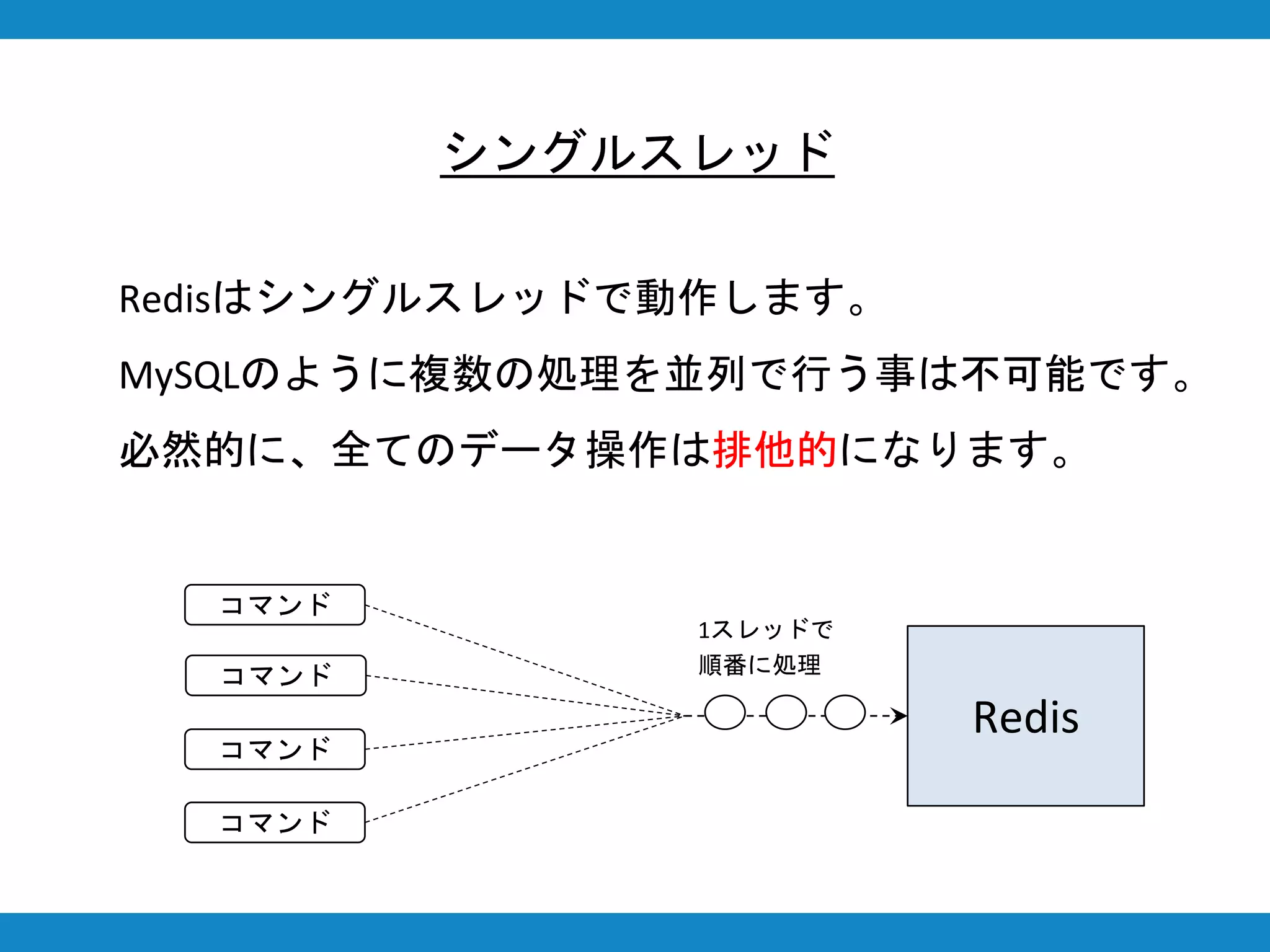 シングルスレッド

Redisはシングルスレッドで動作します。

MySQLのように複数の処理を並列で行う事は不可能です。

必然的に、全てのデータ操作は排他的になります。

コマンド

コマンド

コマンド

コマンド

1スレッドで
順番に処理

Redis